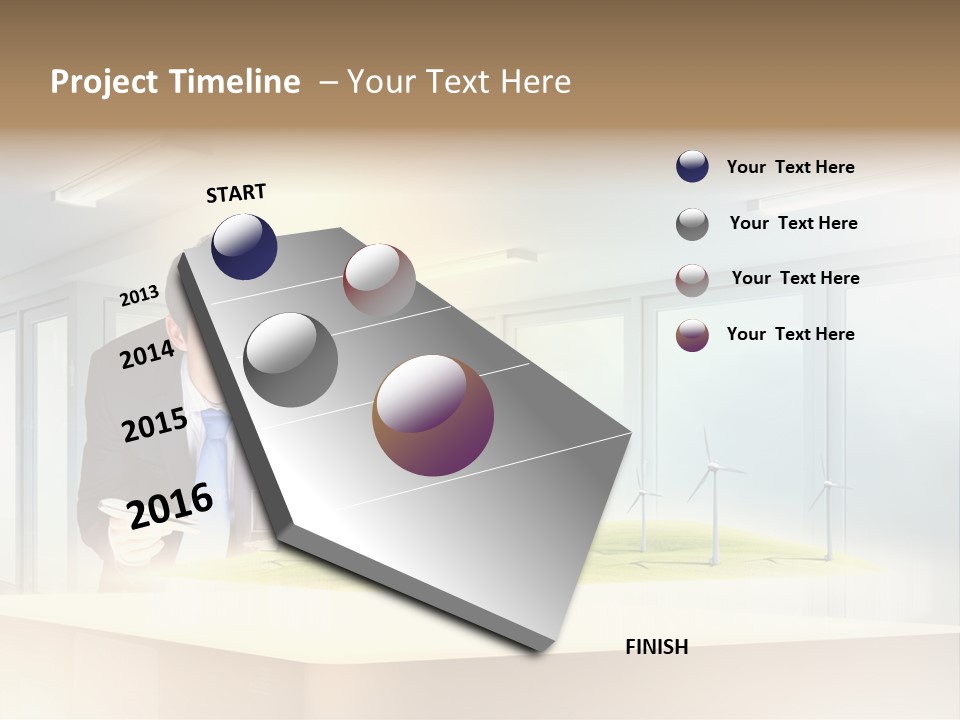 Project Timeline – Your Text Here

START

2013

2014

2015

2016

FINISH

Your Text Here

Your Text Here

Your Text Here

Your Text Here